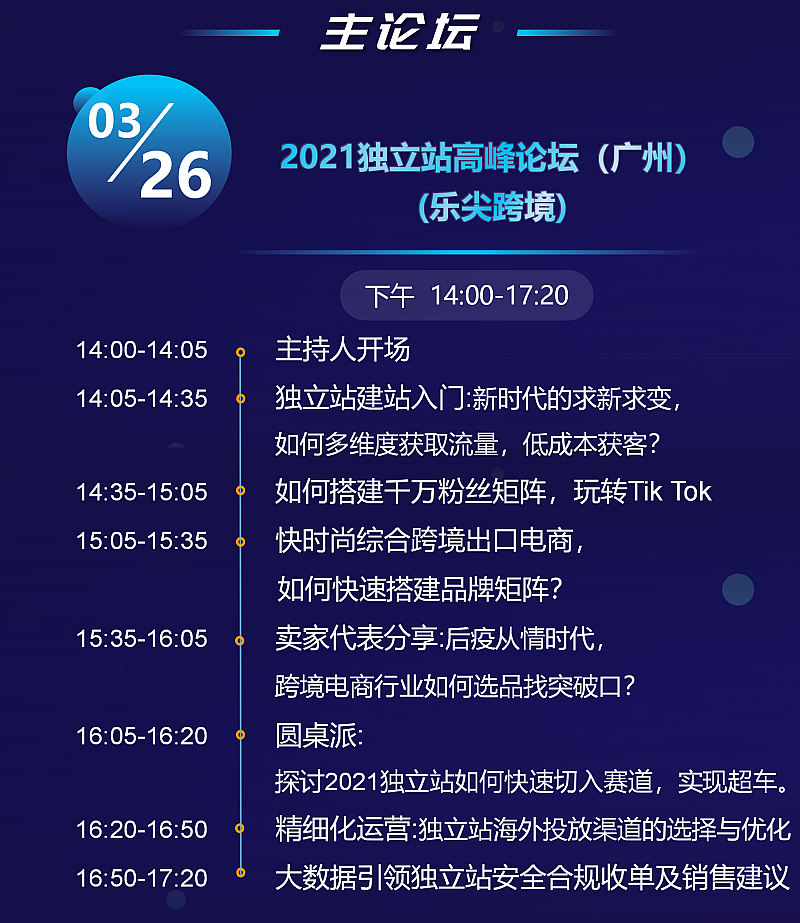 主论坛

03/26

2021独立站高峰论坛（广州）
（乐尖跨境）

下午 14:00-17:20

14:00-14:05 主持人开场

14:05-14:35 独立站建站入门:新时代的求新求变，如何多维度获取流量，低成本获客?

14:35-15:05 如何搭建千万粉丝矩阵，玩转Tik Tok

15:05-15:35 快时尚综合跨境出口电商，如何快速搭建品牌矩阵?

15:35-16:05 卖家代表分享:后疫从情时代，跨境电商行业如何选品找突破口?

16:05-16:20 圆桌派:
探讨2021独立站如何快速切入赛道，实现超车。

16:20-16:50 精细化运营:独立站海外投放渠道的选择与优化

16:50-17:20 大数据引领独立站安全合规收单及销售建议